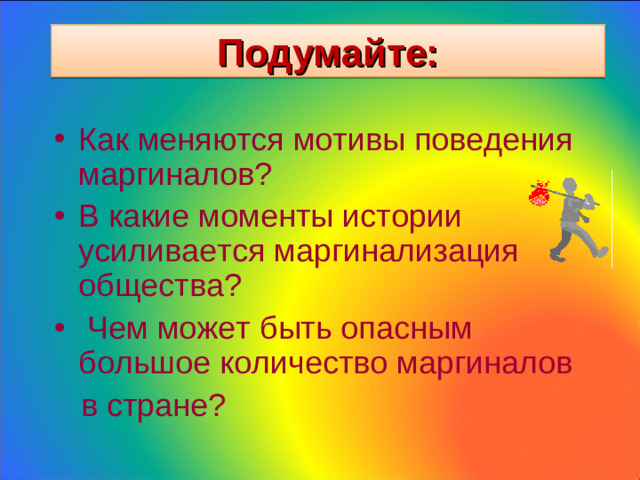 Подумайте:

• Как меняются мотивы поведения маргиналов?
• В какие моменты истории усиливается маргинализация общества?
• Чем может быть опасным большое количество маргиналов в стране?